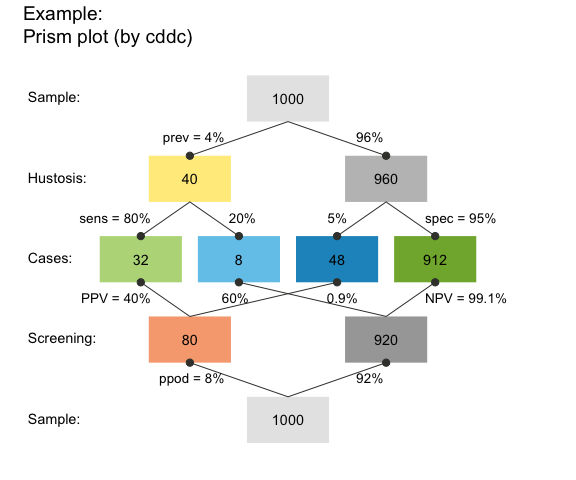 Example:
Prism plot (by cddc)

Sample:
1000
prev = 4%
96%
Hustosis:
40
960
sens = 80%
20%
5%
spec = 95%
Cases:
32
8
48
912
PPV = 40%
60%
0.9%
NPV = 99.1%
Screening:
80
920
ppod = 8%
92%
Sample:
1000